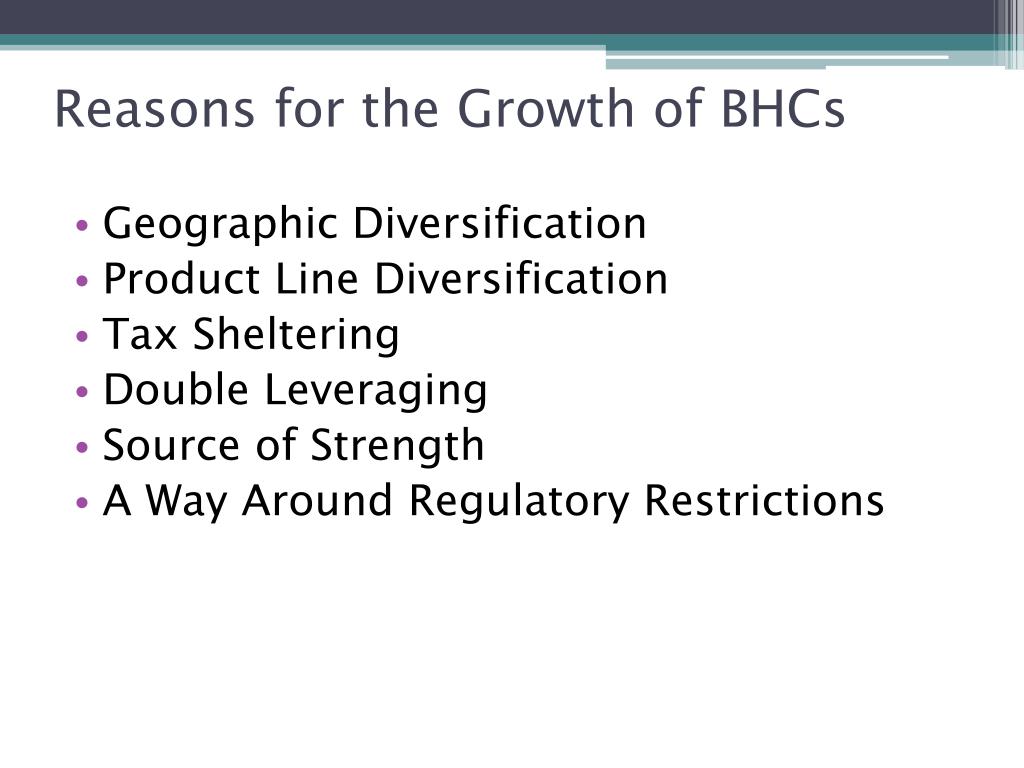 Reasons for the Growth of BHCs

• Geographic Diversification
• Product Line Diversification
• Tax Sheltering
• Double Leveraging
• Source of Strength
• A Way Around Regulatory Restrictions